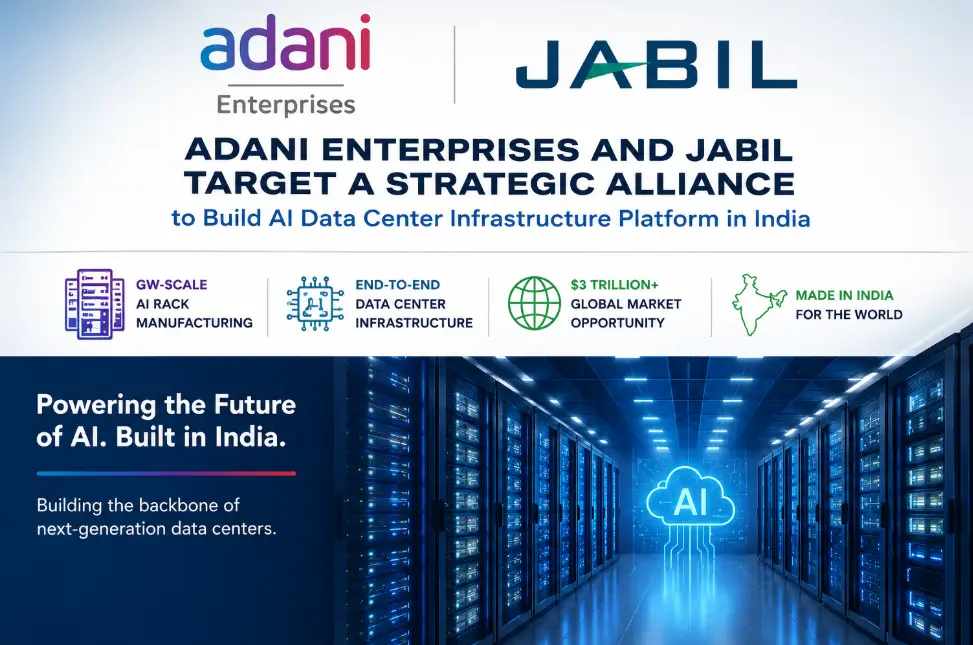 adani
Enterprises

JABIL

ADANI ENTERPRISES AND JABIL TARGET A STRATEGIC ALLIANCE
to Build AI Data Center Infrastructure Platform in India

GW-SCALE
AI RACK
MANUFACTURING

END-TO-END
DATA CENTER
INFRASTRUCTURE

$3 TRILLION+
GLOBAL MARKET
OPPORTUNITY

MADE IN INDIA
FOR THE WORLD

Powering the Future of AI. Built in India.

Building the backbone of next-generation data centers.

AI